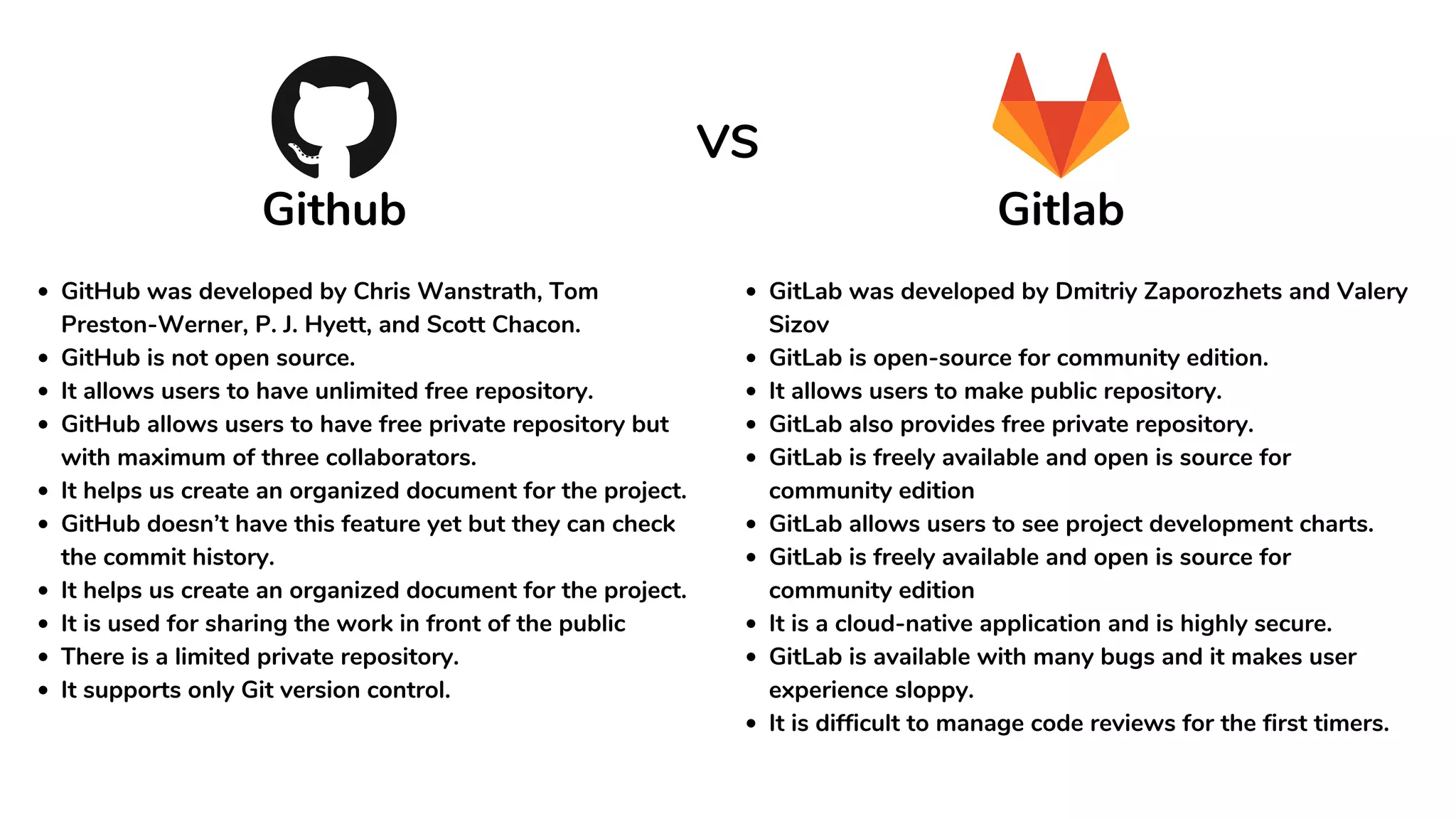 Github

VS

Gitlab

- GitHub was developed by Chris Wanstrath, Tom Preston-Werner, P. J. Hyett, and Scott Chacon.
- GitHub is not open source.
- It allows users to have unlimited free repository.
- GitHub allows users to have free private repository but with maximum of three collaborators.
- It helps us create an organized document for the project.
- GitHub doesn't have this feature yet but they can check the commit history.
- It helps us create an organized document for the project.
- It is used for sharing the work in front of the public
- There is a limited private repository.
- It supports only Git version control.

- GitLab was developed by Dmitriy Zaporozhets and Valery Sizov
- GitLab is open-source for community edition.
- It allows users to make public repository.
- GitLab also provides free private repository.
- GitLab is freely available and open is source for community edition
- GitLab allows users to see project development charts.
- GitLab is freely available and open is source for community edition
- It is a cloud-native application and is highly secure.
- GitLab is available with many bugs and it makes user experience sloppy.
- It is difficult to manage code reviews for the first timers.